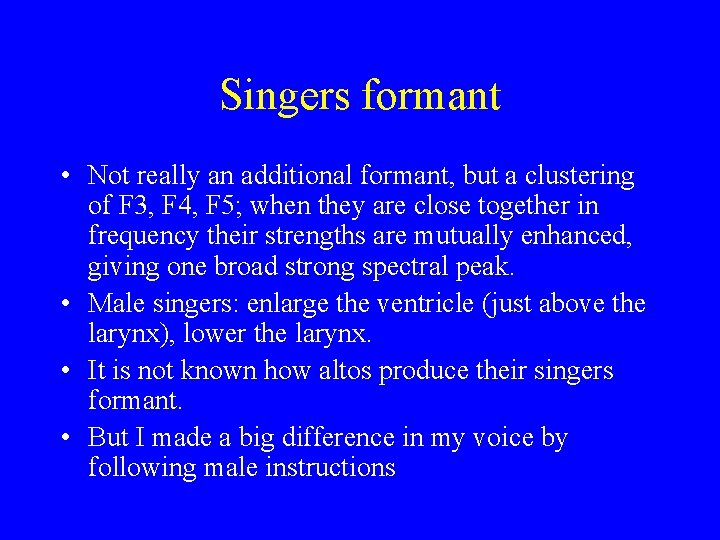 Singers formant

• Not really an additional formant, but a clustering of F3, F4, F5; when they are close together in frequency their strengths are mutually enhanced, giving one broad strong spectral peak.
• Male singers: enlarge the ventricle (just above the larynx), lower the larynx.
• It is not known how altos produce their singers formant.
• But I made a big difference in my voice by following male instructions